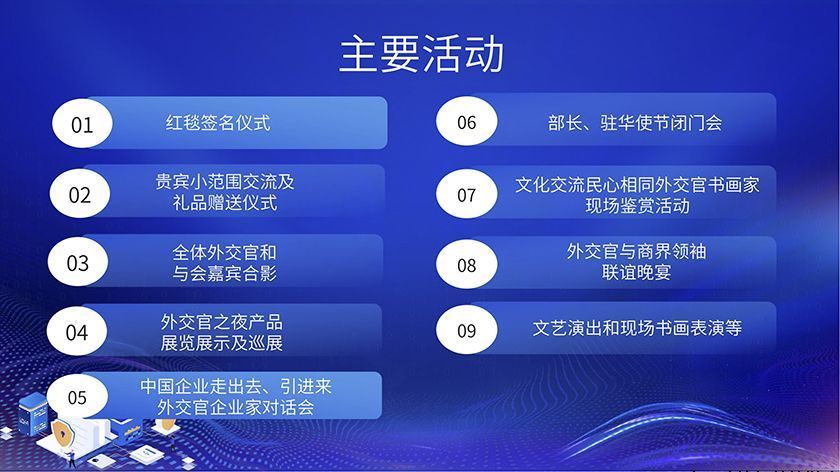 主要活动

01 红毯签名仪式

02 贵宾小范围交流及礼品赠送仪式

03 全体外交官和与会嘉宾合影

04 外交官之夜产品展览展示及巡展

05 中国企业走出去、引进来外交官企业家对话会

06 部长、驻华使节闭门会

07 文化交流民心相同外交官书画家现场鉴赏活动

08 外交官与商界领袖联谊晚宴

09 文艺演出和现场书画表演等